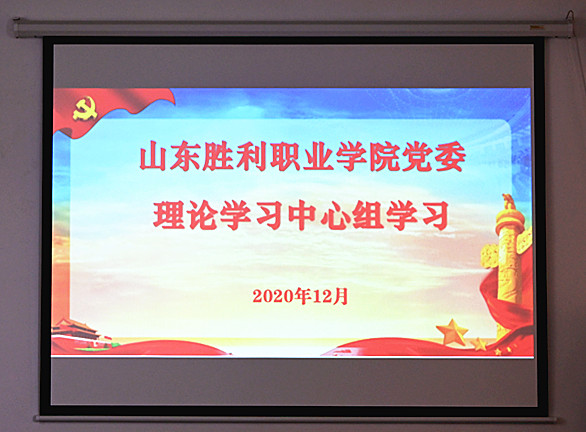 山东胜利职业学院党委

理论学习中心组学习

2020年12月